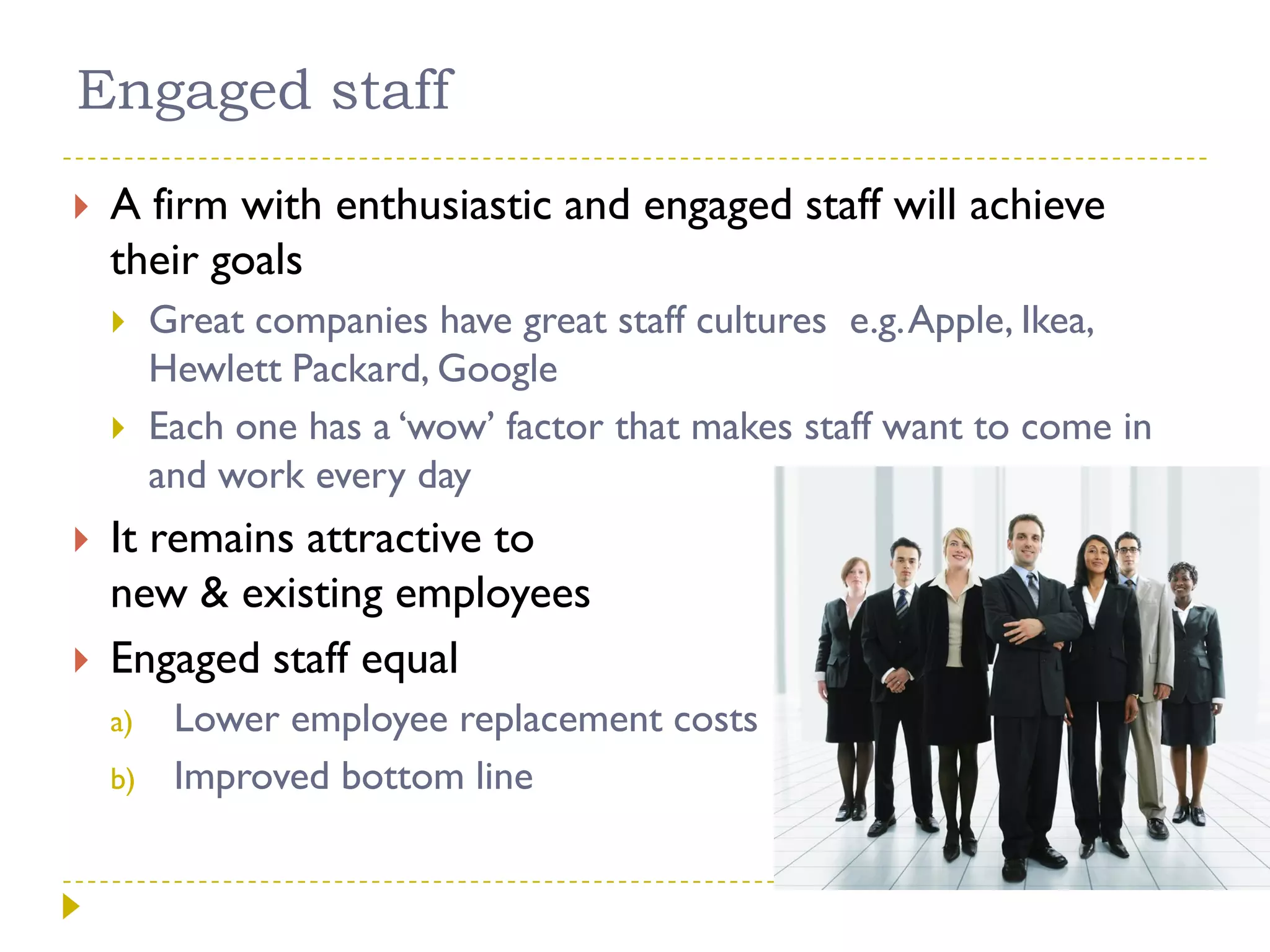 Engaged staff

A firm with enthusiastic and engaged staff will achieve their goals

Great companies have great staff cultures e.g. Apple, Ikea, Hewlett Packard, Google

Each one has a ‘wow’ factor that makes staff want to come in and work every day

It remains attractive to new & existing employees

Engaged staff equal

a) Lower employee replacement costs

b) Improved bottom line